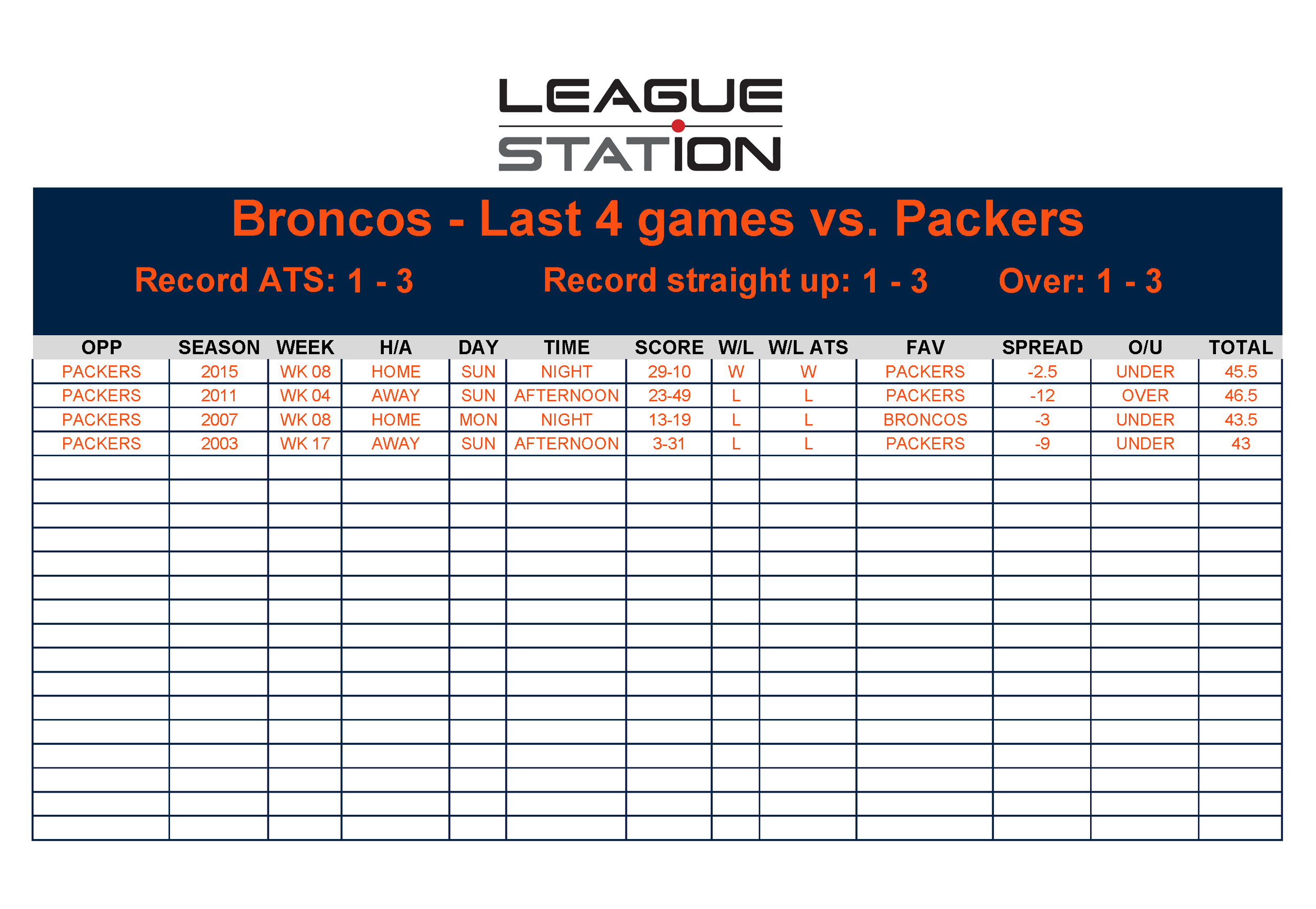 LEAGUE STATION

Broncos - Last 4 games vs. Packers

Record ATS: 1 - 3 Record straight up: 1 - 3 Over: 1 - 3

| OPP | SEASON | WEEK | H/A | DAY | TIME | SCORE | W/L | W/L ATS | FAV | SPREAD | O/U | TOTAL |
|---|---|---|---|---|---|---|---|---|---|---|---|---|
| PACKERS | 2015 | WK 08 | HOME | SUN | NIGHT | 29-10 | W | W | PACKERS | -2.5 | UNDER | 45.5 |
| PACKERS | 2011 | WK 04 | AWAY | SUN | AFTERNOON | 23-49 | L | L | PACKERS | -12 | OVER | 46.5 |
| PACKERS | 2007 | WK 08 | HOME | MON | NIGHT | 13-19 | L | L | BRONCOS | -3 | UNDER | 43.5 |
| PACKERS | 2003 | WK 17 | AWAY | SUN | AFTERNOON | 3-31 | L | L | PACKERS | -9 | UNDER | 43 |